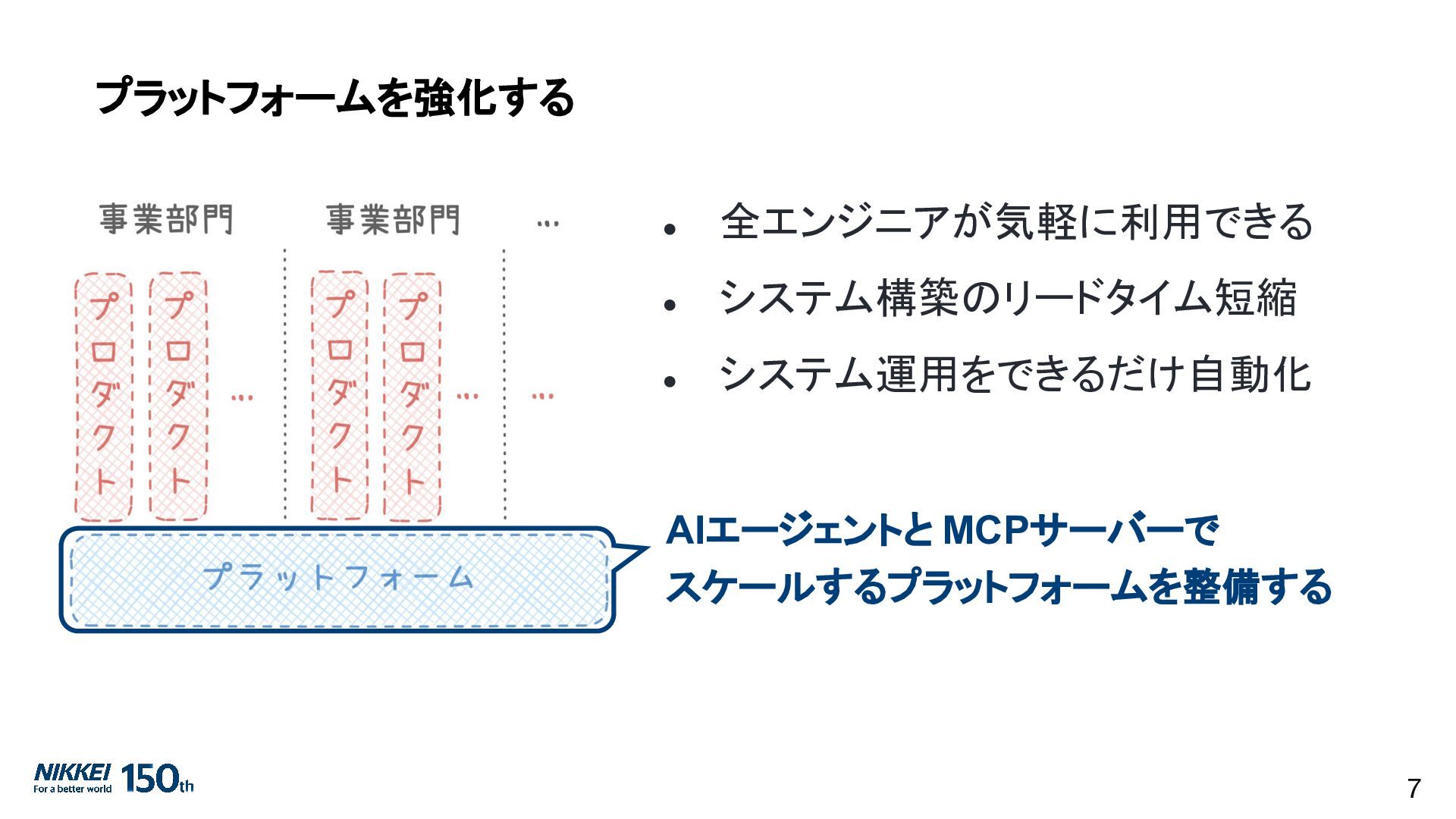 プラットフォームを強化する

事業部門 事業部門 …

プロダクト プロダクト … プロダクト プロダクト … …

プラットフォーム

- 全エンジニアが気軽に利用できる
- システム構築のリードタイム短縮
- システム運用をできるだけ自動化

AIエージェントと MCPサーバーで
スケールするプラットフォームを整備する

NIKKEI For a better world 150th

7